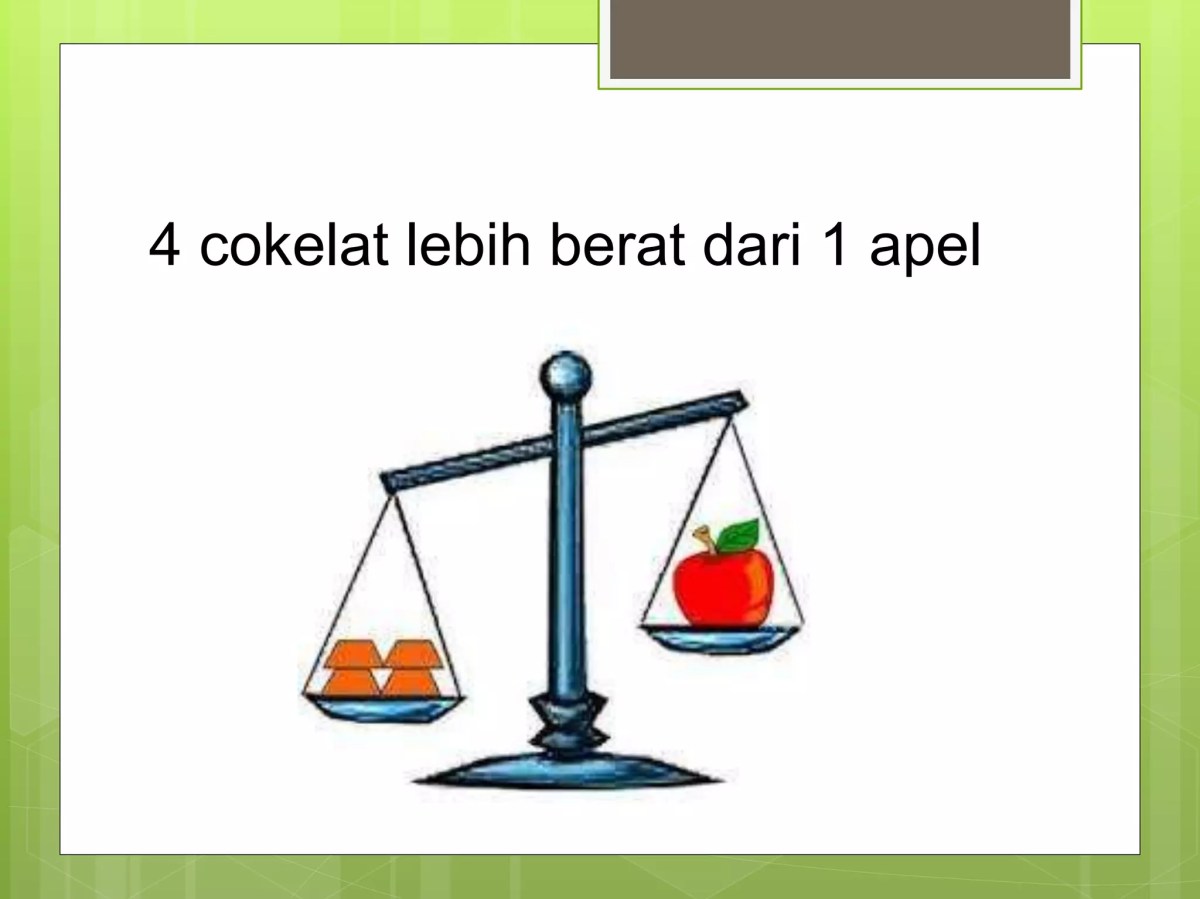 4 cokelat lebih berat dari 1 apel